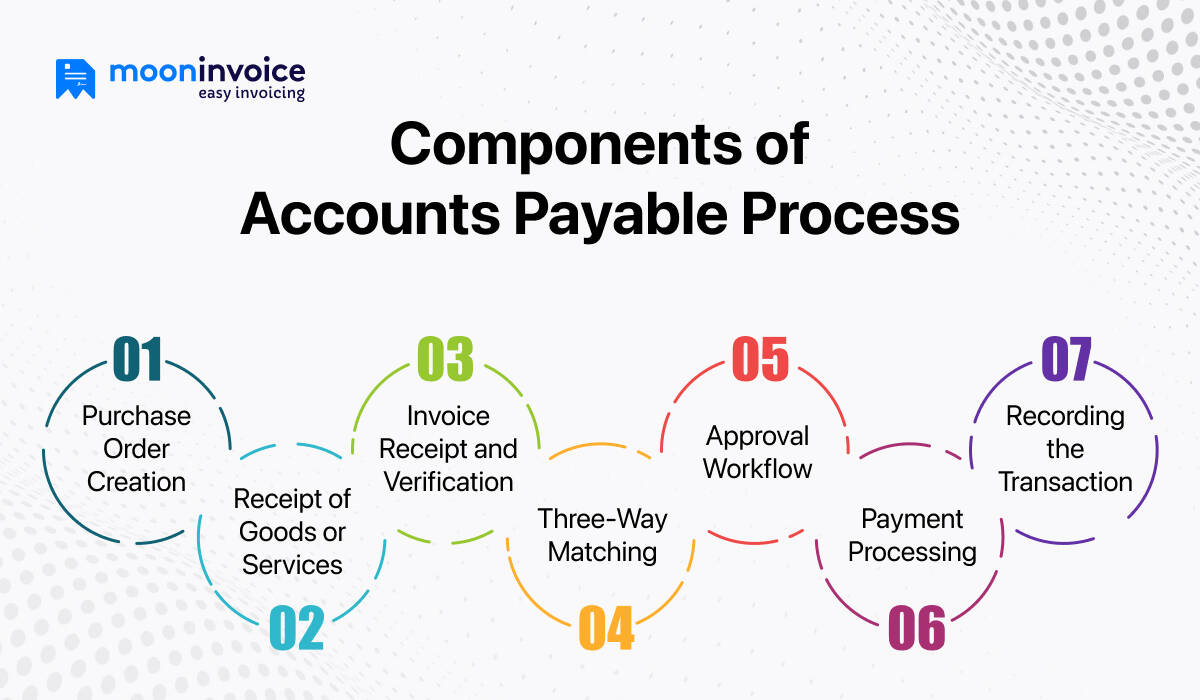 mooninvoice
easy invoicing

Components of Accounts Payable Process

01
Purchase Order Creation

02
Receipt of Goods or Services

03
Invoice Receipt and Verification

04
Three-Way Matching

05
Approval Workflow

06
Payment Processing

07
Recording the Transaction